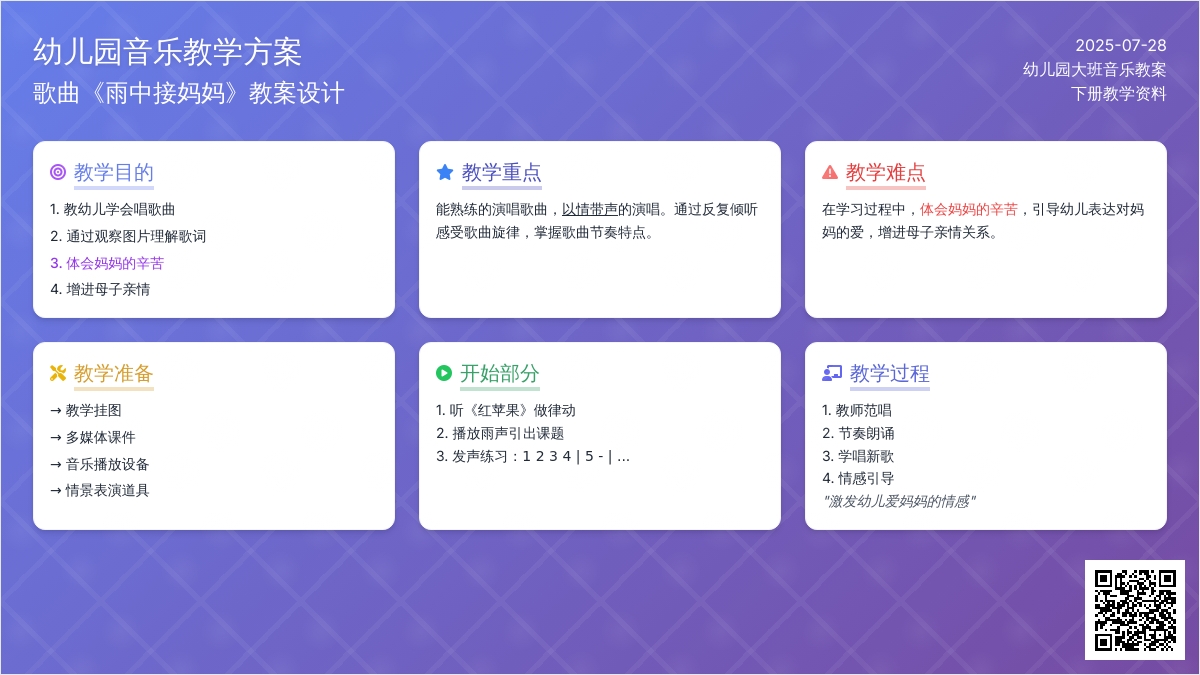 幼儿园音乐教学方案
歌曲《雨中接妈妈》教案设计

2025-07-28
幼儿园大班音乐教案
下册教学资料

教学目的
1. 教幼儿学会唱歌曲
2. 通过观察图片理解歌词
3. 体会妈妈的辛苦
4. 增进母子亲情

教学重点
能熟练的演唱歌曲，以情带声的演唱。通过反复倾听感受歌曲旋律，掌握歌曲节奏特点。

教学难点
在学习过程中，体会妈妈的辛苦，引导幼儿表达对妈妈的爱，增进母子亲情关系。

教学准备
→ 教学挂图
→ 多媒体课件
→ 音乐播放设备
→ 情景表演道具

开始部分
1. 听《红苹果》做律动
2. 播放雨声引出课题
3. 发声练习：1 2 3 4 | 5 - | ...

教学过程
1. 教师范唱
2. 节奏朗诵
3. 学唱新歌
4. 情感引导
"激发幼儿爱妈妈的情感"